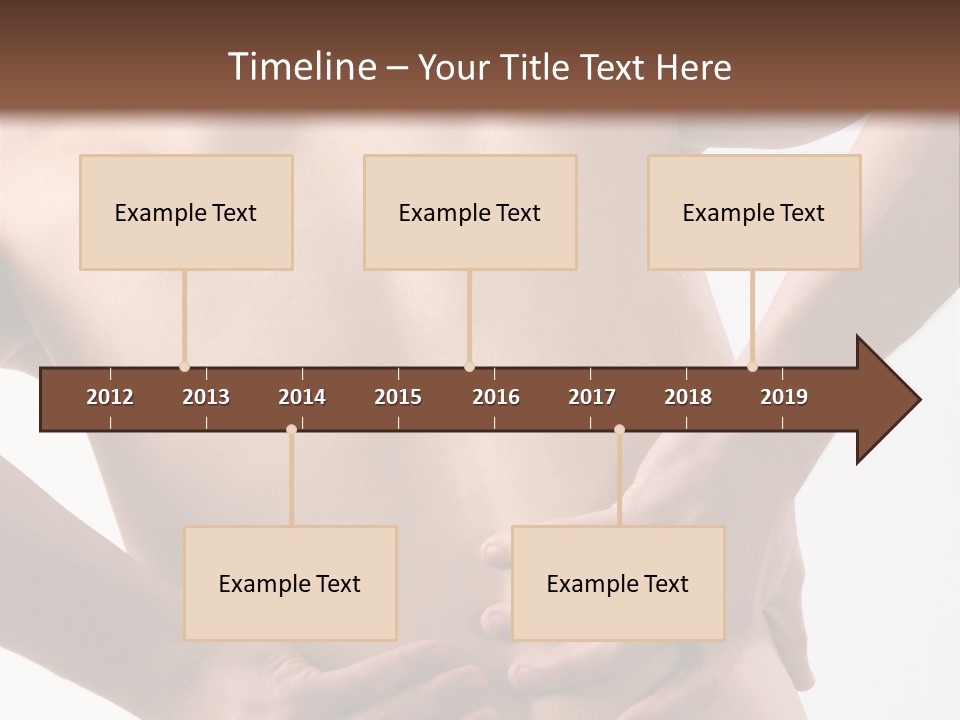 Timeline – Your Title Text Here

Example Text

Example Text

Example Text

2012 2013 2014 2015 2016 2017 2018 2019

Example Text

Example Text